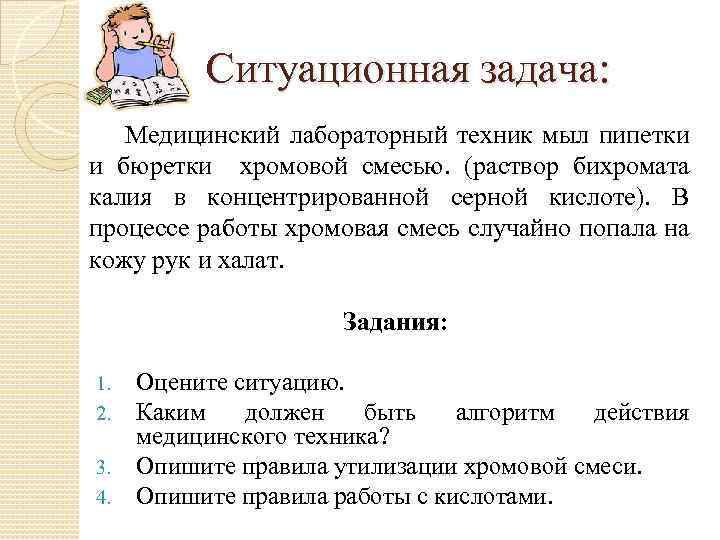 Ситуационная задача:

Медицинский лабораторный техник мыл пипетки и бюретки  хромовой смесью. (раствор бихромата калия в концентрированной серной кислоте). В процессе работы хромовая смесь случайно попала на кожу рук и халат.

Задания:

1. Оцените ситуацию.
2. Каким должен быть алгоритм действия медицинского техника?
3. Опишите правила утилизации хромовой смеси.
4. Опишите правила работы с кислотами.